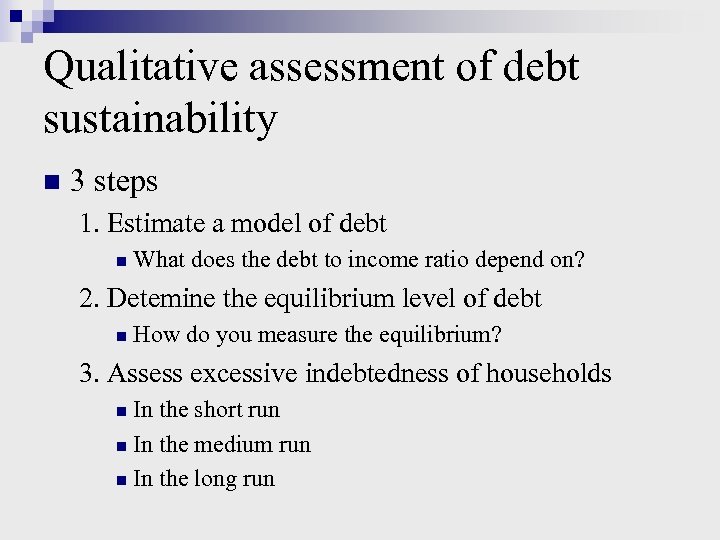 Qualitative assessment of debt sustainability

3 steps

1. Estimate a model of debt

What does the debt to income ratio depend on?

2. Detemine the equilibrium level of debt

How do you measure the equilibrium?

3. Assess excessive indebtedness of households

In the short run

In the medium run

In the long run